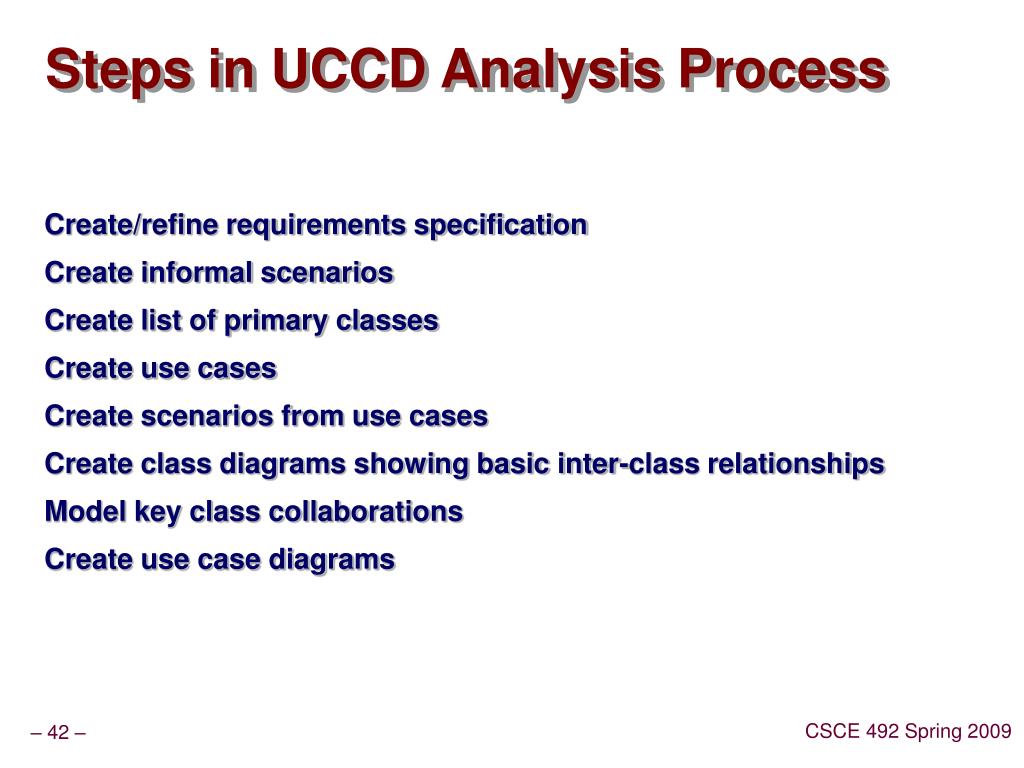 Steps in UCCD Analysis Process

Create/refine requirements specification

Create informal scenarios

Create list of primary classes

Create use cases

Create scenarios from use cases

Create class diagrams showing basic inter-class relationships

Model key class collaborations

Create use case diagrams

– 42 –

CSCE 492 Spring 2009